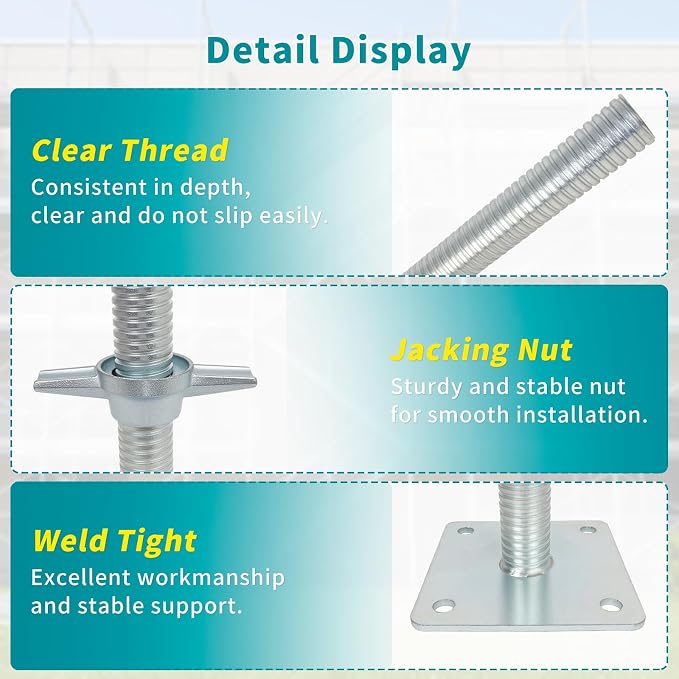 Detail Display

Clear Thread
Consistent in depth, clear and do not slip easily.

Jacking Nut
Sturdy and stable nut for smooth installation.

Weld Tight
Excellent workmanship and stable support.